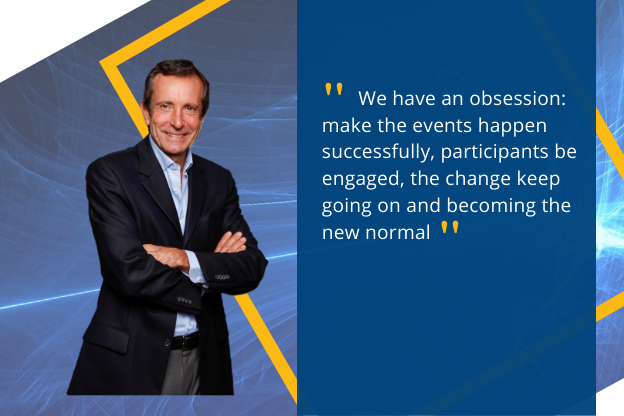 " We have an obsession: make the events happen successfully, participants be engaged, the change keep going on and becoming the new normal "